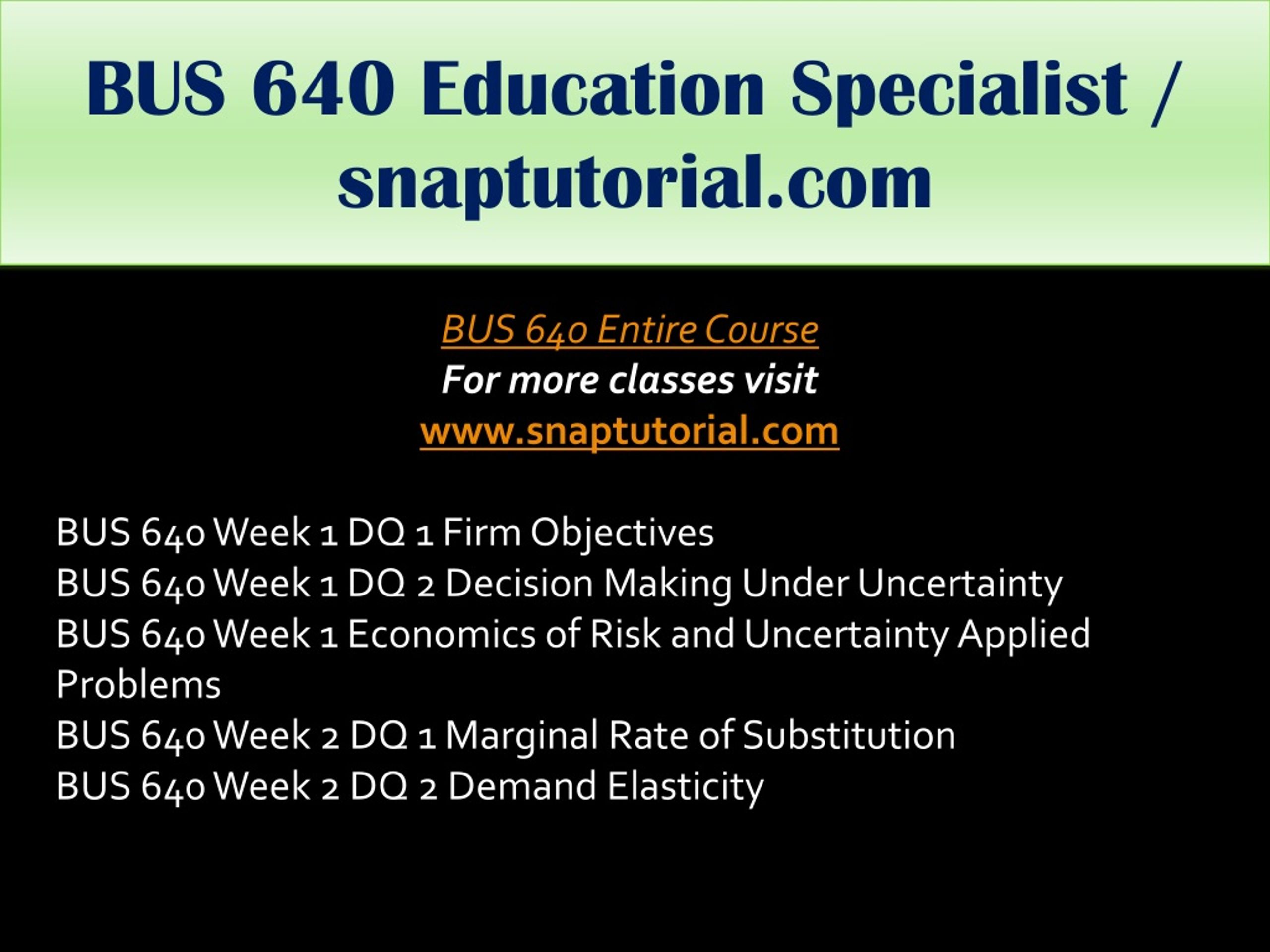 BUS 640 Education Specialist / snaptutorial.com

BUS 640 Entire Course
For more classes visit
www.snaptutorial.com

BUS 640 Week 1 DQ 1 Firm Objectives
BUS 640 Week 1 DQ 2 Decision Making Under Uncertainty
BUS 640 Week 1 Economics of Risk and Uncertainty Applied Problems
BUS 640 Week 2 DQ 1 Marginal Rate of Substitution
BUS 640 Week 2 DQ 2 Demand Elasticity